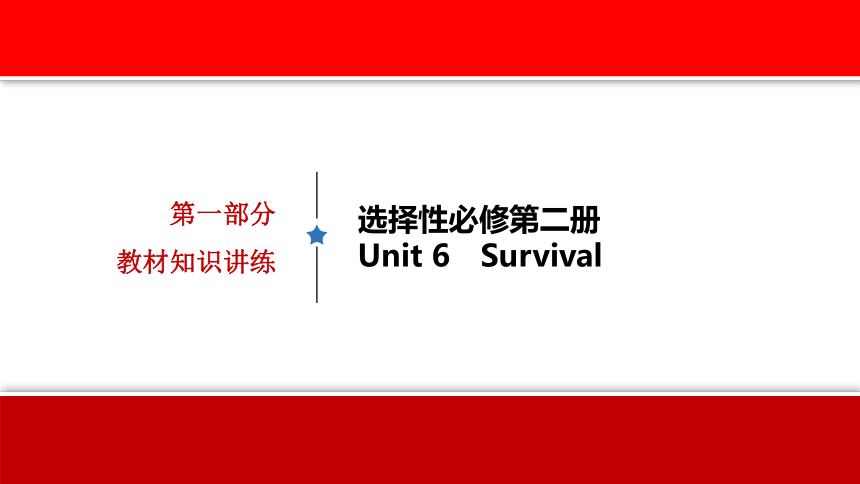 第一部分
教材知识讲练

选择性必修第二册
Unit 6　Survival